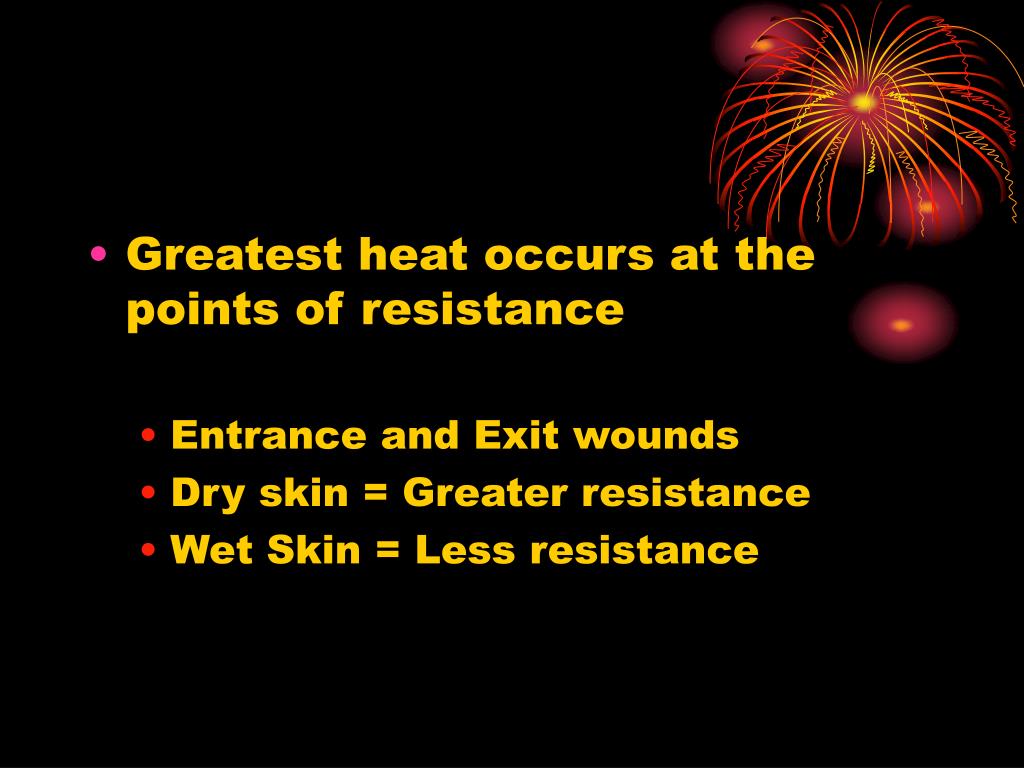 • Greatest heat occurs at the points of resistance

• Entrance and Exit wounds
• Dry skin = Greater resistance
• Wet Skin = Less resistance